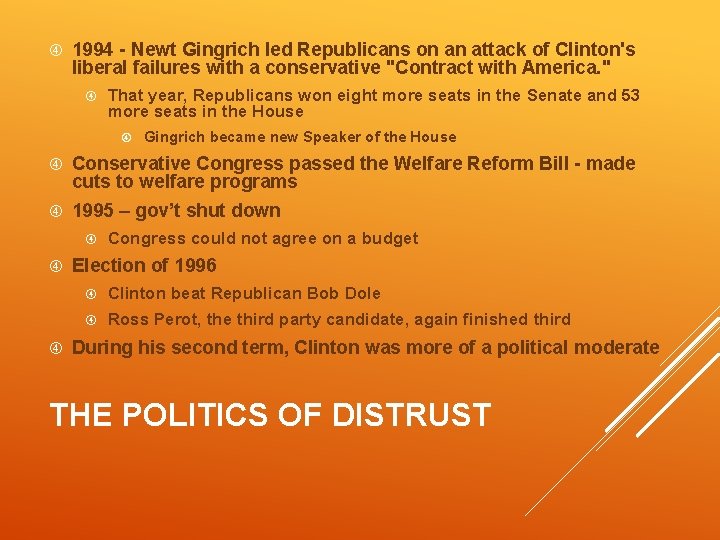 1994 - Newt Gingrich led Republicans on an attack of Clinton's liberal failures with a conservative "Contract with America."

That year, Republicans won eight more seats in the Senate and 53 more seats in the House

Gingrich became new Speaker of the House

Conservative Congress passed the Welfare Reform Bill - made cuts to welfare programs

1995 – gov't shut down

Congress could not agree on a budget

Election of 1996

Clinton beat Republican Bob Dole

Ross Perot, the third party candidate, again finished third

During his second term, Clinton was more of a political moderate

THE POLITICS OF DISTRUST